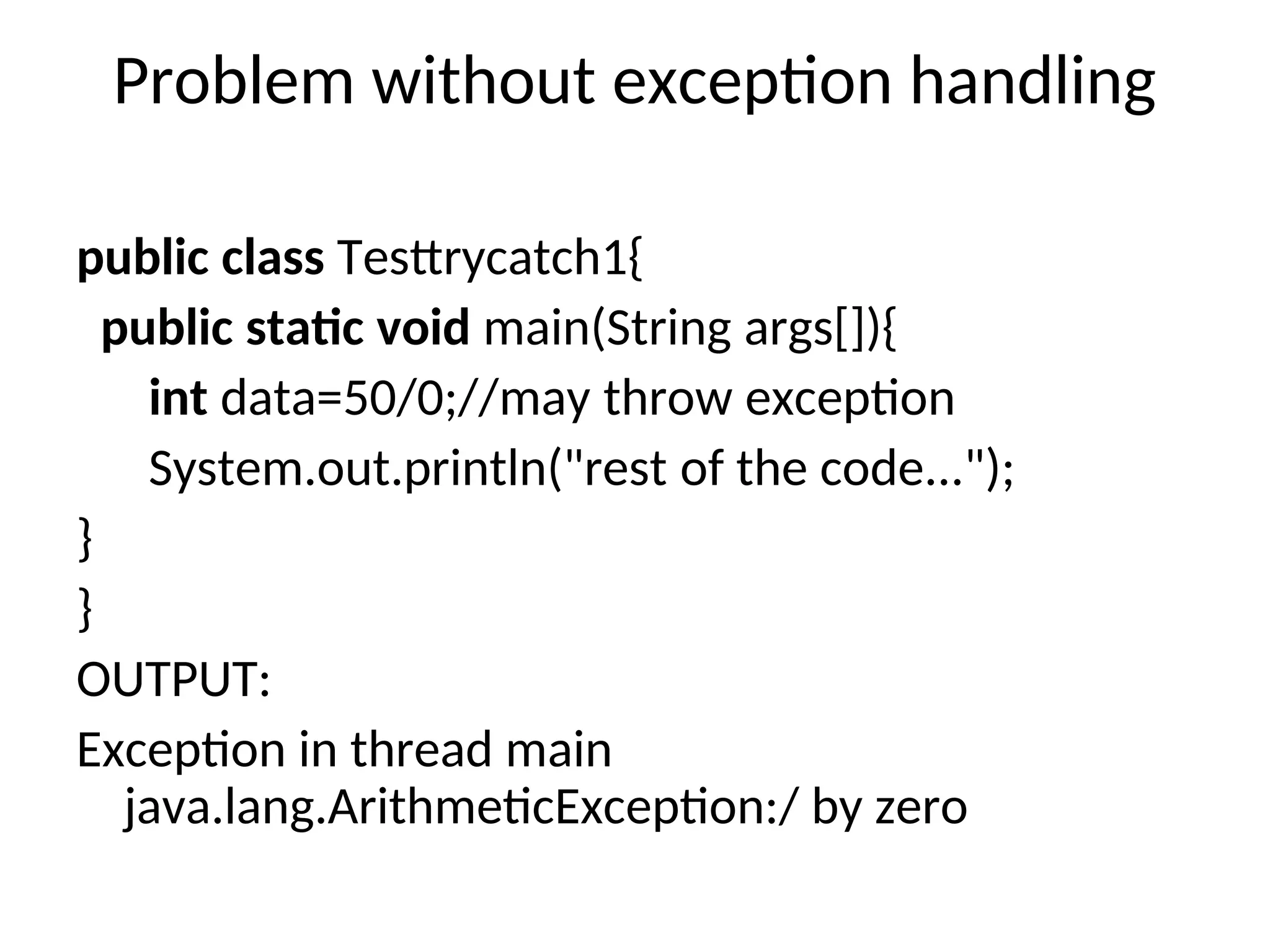 Problem without exception handling

public class Testtrycatch1{
public static void main(String args[]){
int data=50/0;//may throw exception
System.out.println("rest of the code...");
}
}

OUTPUT:

Exception in thread main java.lang.ArithmeticException:/ by zero